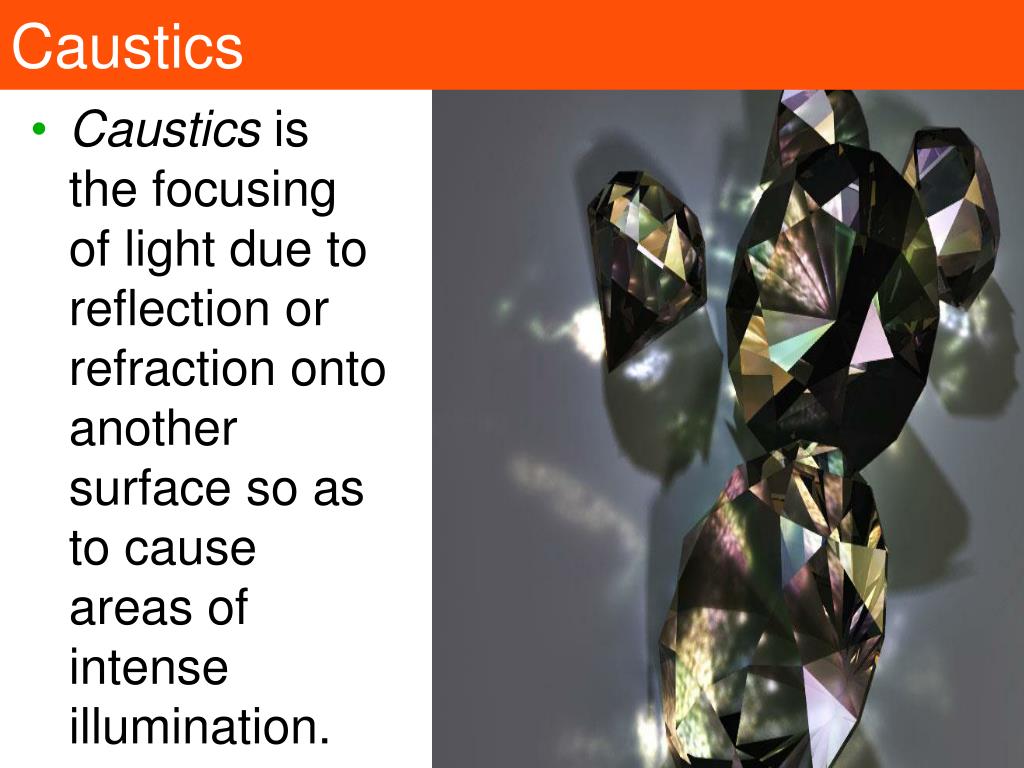 Caustics

• Caustics is the focusing of light due to reflection or refraction onto another surface so as to cause areas of intense illumination.